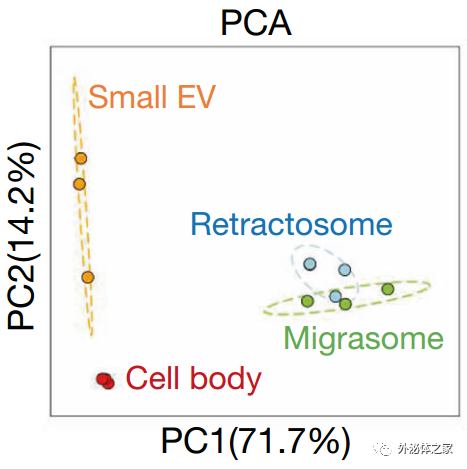 PCA

PC2(14.2%)

Small EV

Retractosome

Migrasome

Cell body

PC1(71.7%)

外泌体之家